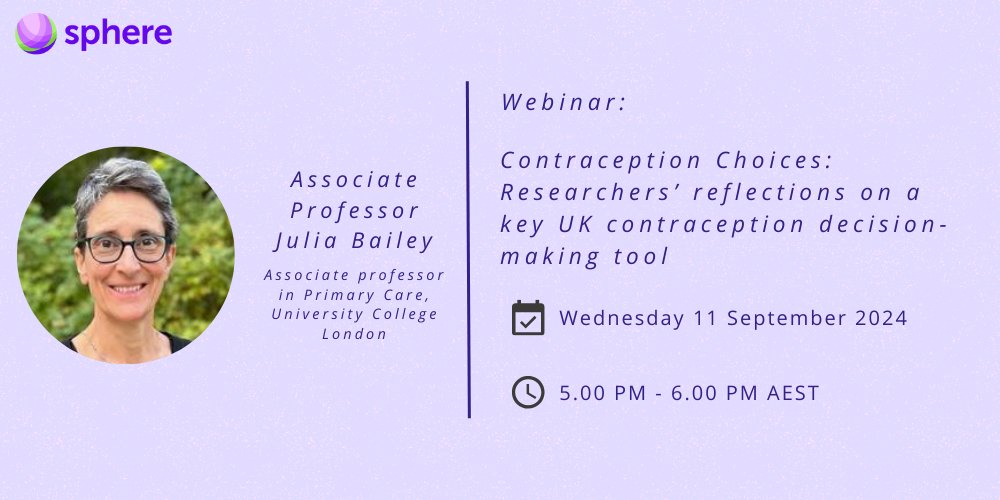 sphere

Associate Professor Julia Bailey

Associate professor in Primary Care, University College London

Webinar:

Contraception Choices: Researchers' reflections on a key UK contraception decision-making tool

Wednesday 11 September 2024

5.00 PM - 6.00 PM AEST